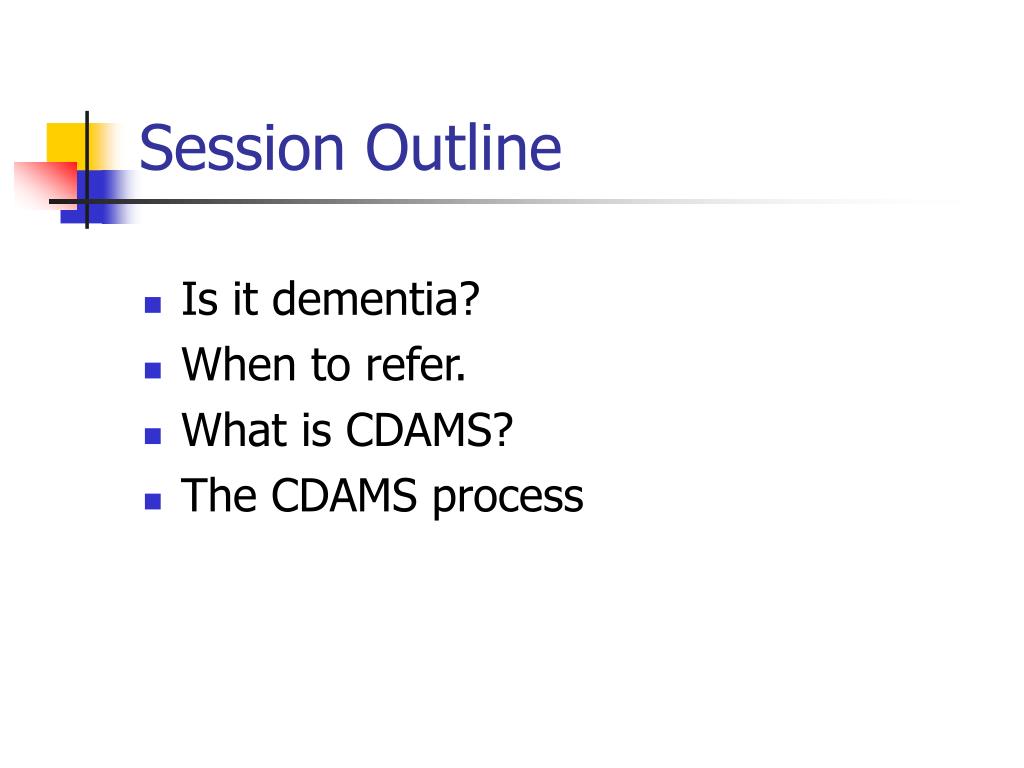 Session Outline

- Is it dementia?
- When to refer.
- What is CDAMS?
- The CDAMS process